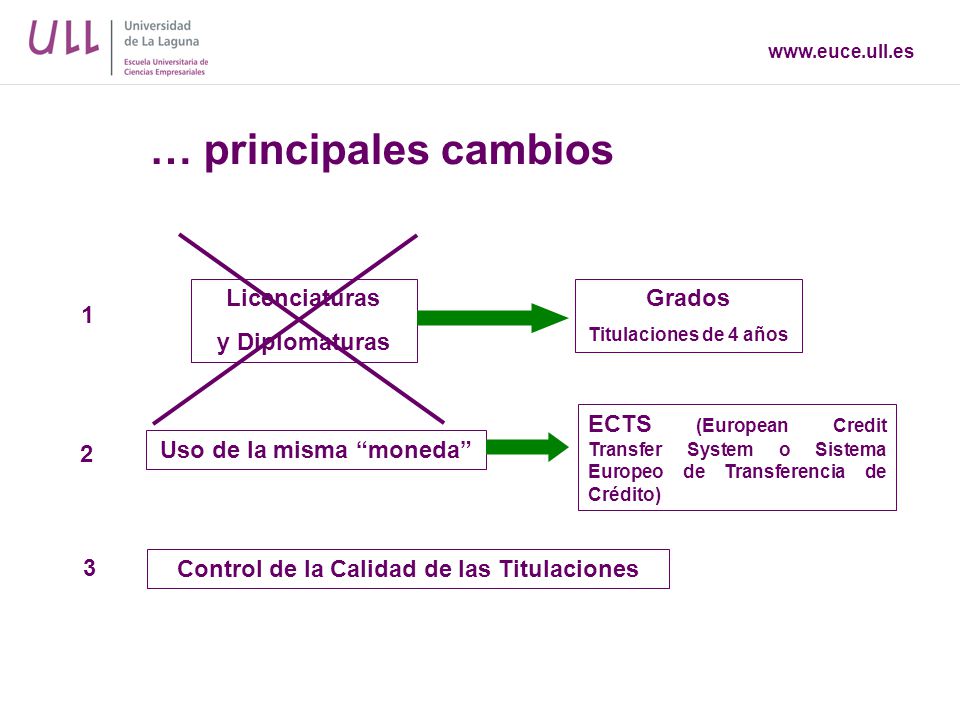 ULL Universidad de La Laguna
Escuela Universitaria de Ciencias Empresariales

www.euce.ull.es

… principales cambios

1

Licenciaturas y Diplomaturas

Grados
Titulaciones de 4 años

2

Uso de la misma “moneda”

ECTS (European Credit Transfer System o Sistema Europeo de Transferencia de Crédito)

3

Control de la Calidad de las Titulaciones